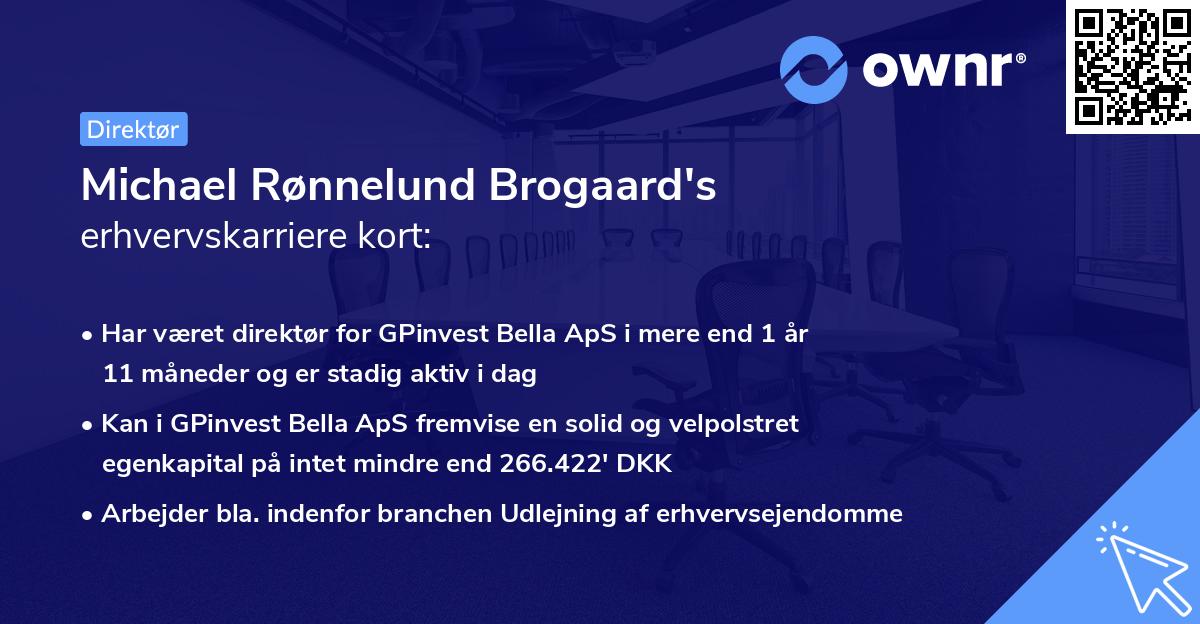 ownr®

Direktør

Michael Rønnelund Brogaard's
erhvervskarriere kort:

• Har været direktør for GPinvest Bella ApS i mere end 1 år 11 måneder og er stadig aktiv i dag

• Kan i GPinvest Bella ApS fremvise en solid og velpolstret egenkapital på intet mindre end 266.422' DKK

• Arbejder bla. indenfor branchen Udlejning af erhvervsejendomme